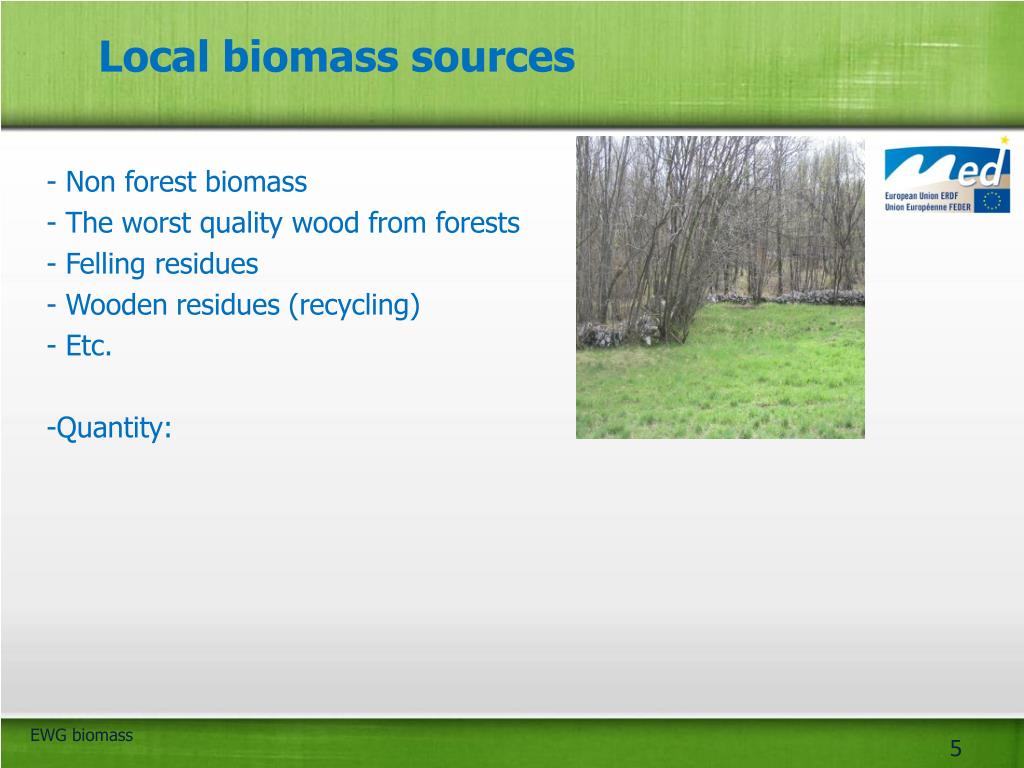 Local biomass sources

- Non forest biomass
- The worst quality wood from forests
- Felling residues
- Wooden residues (recycling)
- Etc.

-Quantity:

Med
European Union ERDF
Union Européenne FEDER

EWG biomass

5